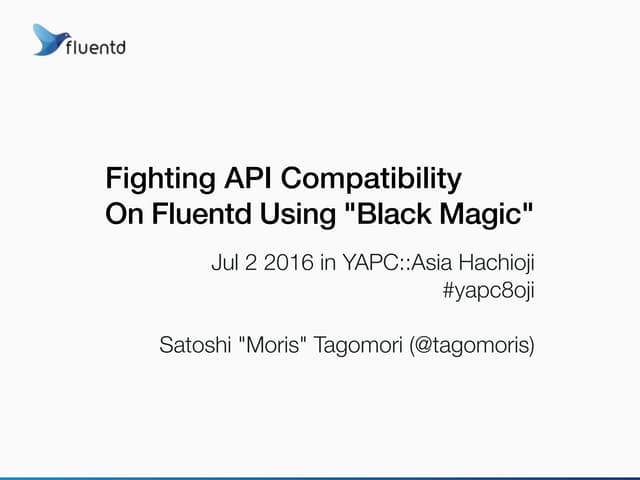 fluentd

Fighting API Compatibility On Fluentd Using "Black Magic"

Jul 2 2016 in YAPC::Asia Hachioji
#yapc8oji

Satoshi "Moris" Tagomori (@tagomoris)